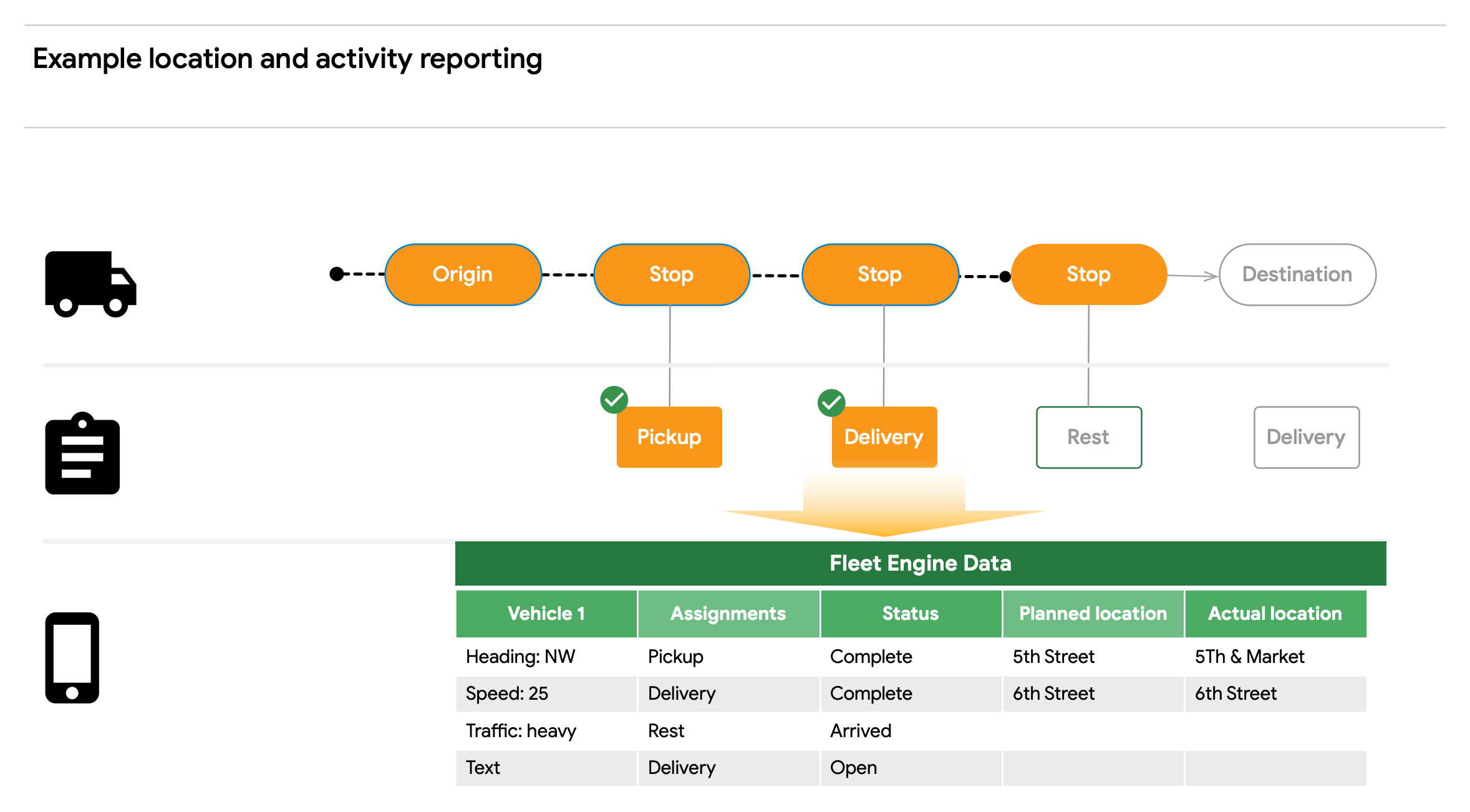 Example location and activity reporting

Origin
Stop
Stop
Stop
Destination

Pickup
Delivery
Rest
Delivery

Fleet Engine Data

| Vehicle 1 | Assignments | Status | Planned location | Actual location |
|---|---|---|---|---|
| Heading: NW | Pickup | Complete | 5th Street | 5Th & Market |
| Speed: 25 | Delivery | Complete | 6th Street | 6th Street |
| Traffic: heavy | Rest | Arrived | | |
| Text | Delivery | Open | | |